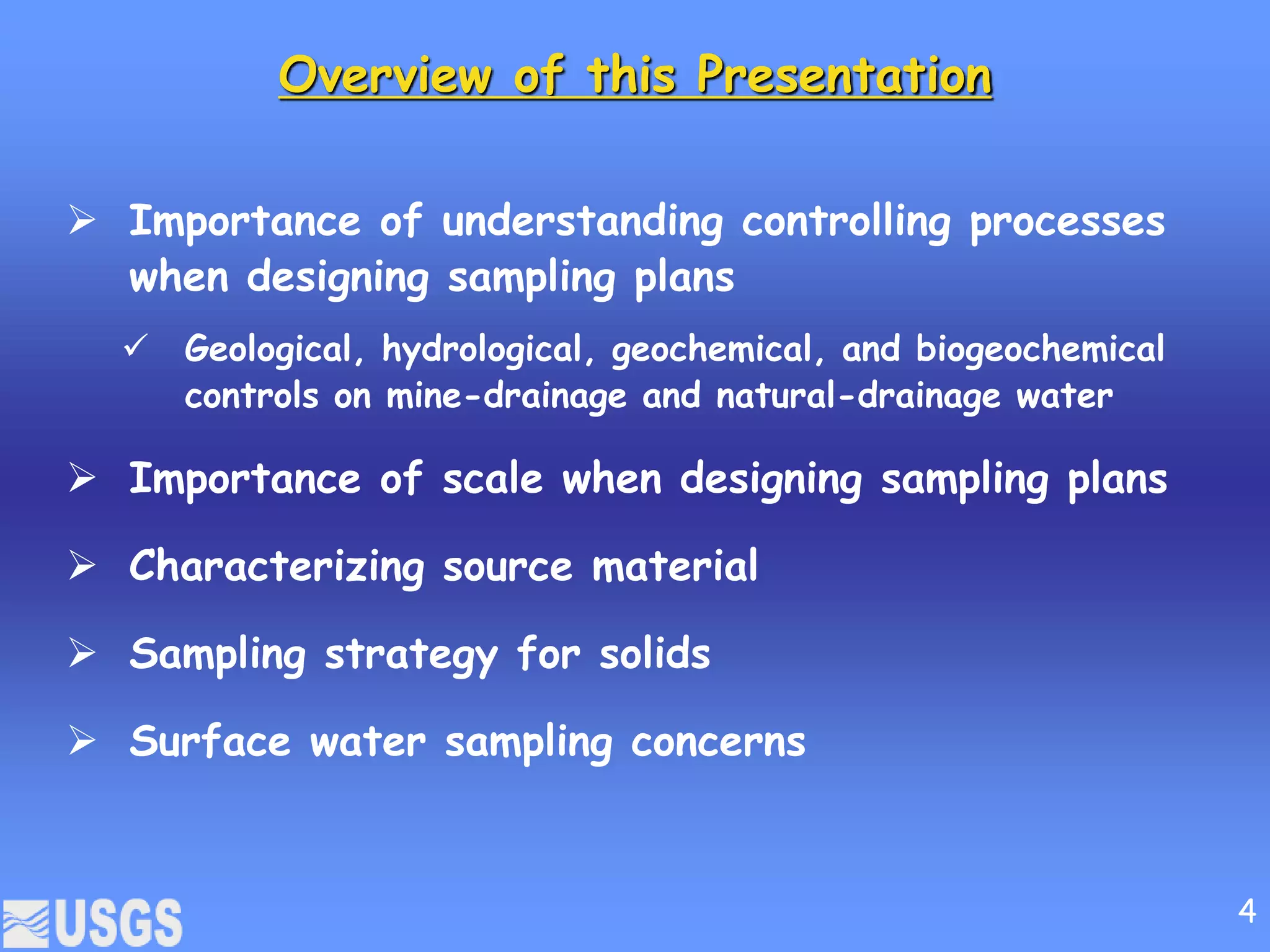 Overview of this Presentation

➢ Importance of understanding controlling processes when designing sampling plans

✓ Geological, hydrological, geochemical, and biogeochemical controls on mine-drainage and natural-drainage water

➢ Importance of scale when designing sampling plans

➢ Characterizing source material

➢ Sampling strategy for solids

➢ Surface water sampling concerns

USGS

4